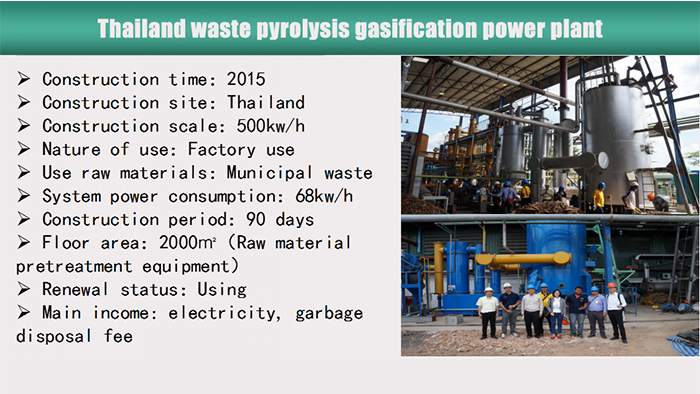 Thailand waste pyrolysis gasification power plant

➢ Construction time: 2015
➢ Construction site: Thailand
➢ Construction scale: 500kw/h
➢ Nature of use: Factory use
➢ Use raw materials: Municipal waste
➢ System power consumption: 68kw/h
➢ Construction period: 90 days
➢ Floor area: 2000m² (Raw material pretreatment equipment)
➢ Renewal status: Using
➢ Main income: electricity, garbage disposal fee